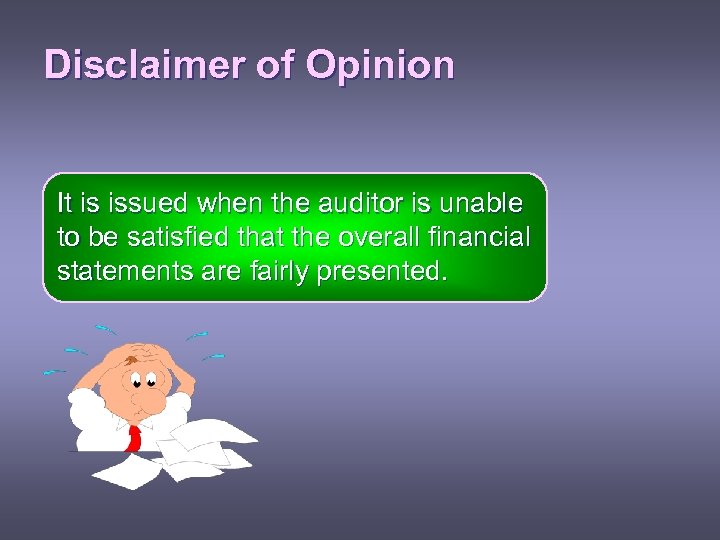 Disclaimer of Opinion

It is issued when the auditor is unable to be satisfied that the overall financial statements are fairly presented.